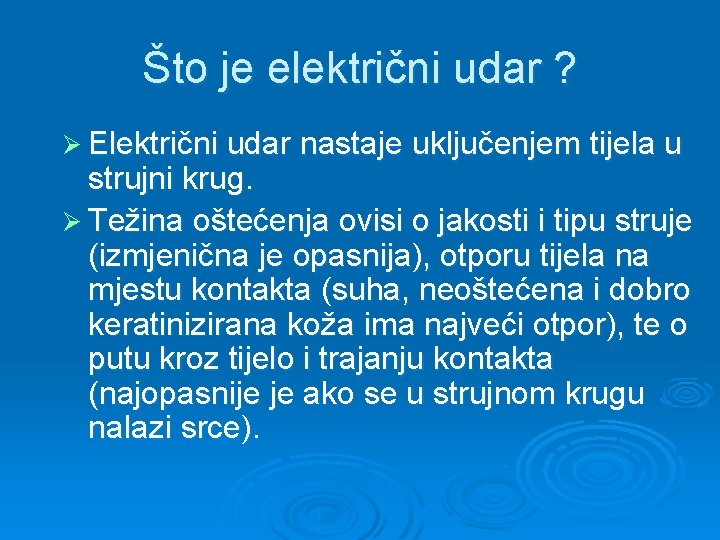 Što je električni udar ?

➢ Električni udar nastaje uključenjem tijela u strujni krug.

➢ Težina oštećenja ovisi o jakosti i tipu struje (izmjenična je opasnija), otporu tijela na mjestu kontakta (suha, neoštećena i dobro keratinizirana koža ima najveći otpor), te o putu kroz tijelo i trajanju kontakta (najopasnije je ako se u strujnom krugu nalazi srce).